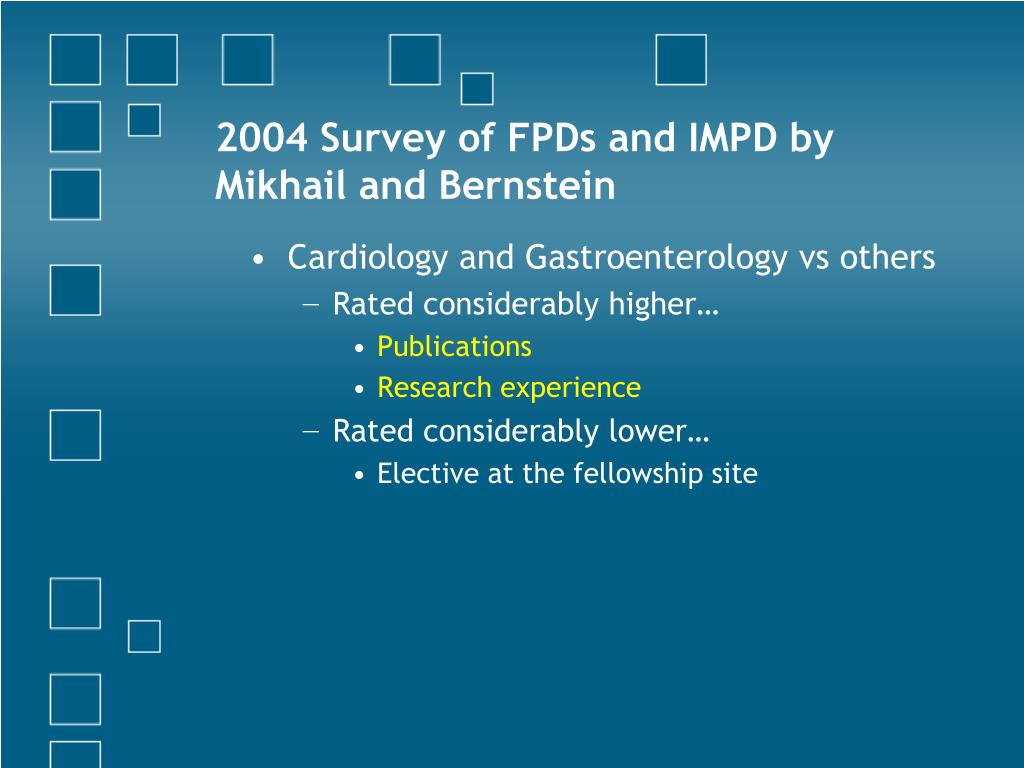 2004 Survey of FPDs and IMPD by Mikhail and Bernstein

• Cardiology and Gastroenterology vs others
 – Rated considerably higher…
  • Publications
  • Research experience
 – Rated considerably lower…
  • Elective at the fellowship site